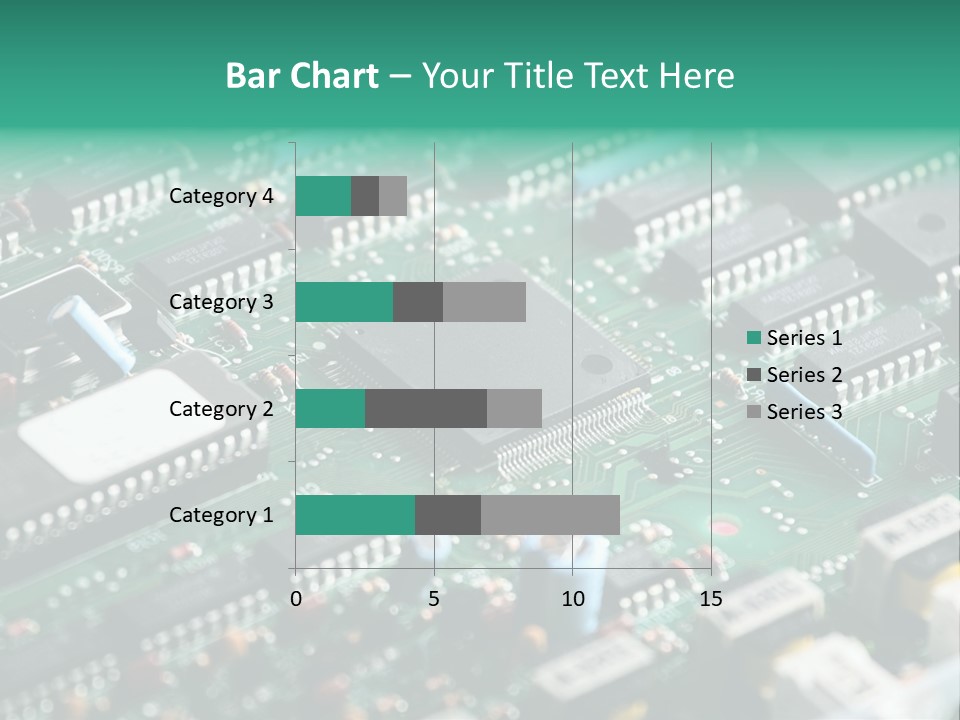 Bar Chart – Your Title Text Here

Category 4
Category 3
Category 2
Category 1

0
5
10
15

Series 1
Series 2
Series 3